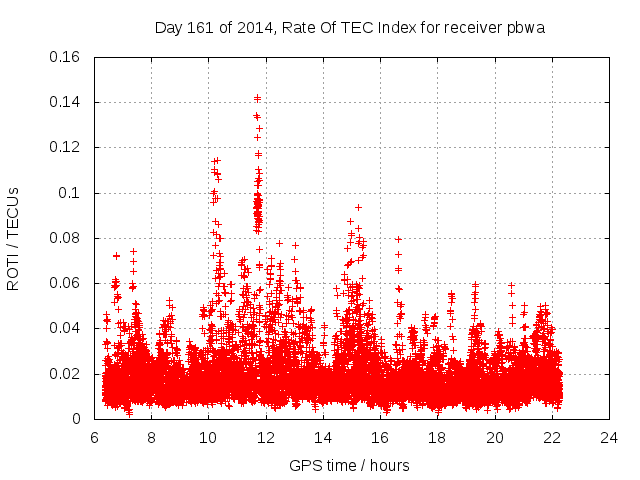 Day 161 of 2014, Rate Of TEC Index for receiver pbwa

ROTI / TECUs

0.16
0.14
0.12
0.1
0.08
0.06
0.04
0.02
0

6 8 10 12 14 16 18 20 22 24

GPS time / hours